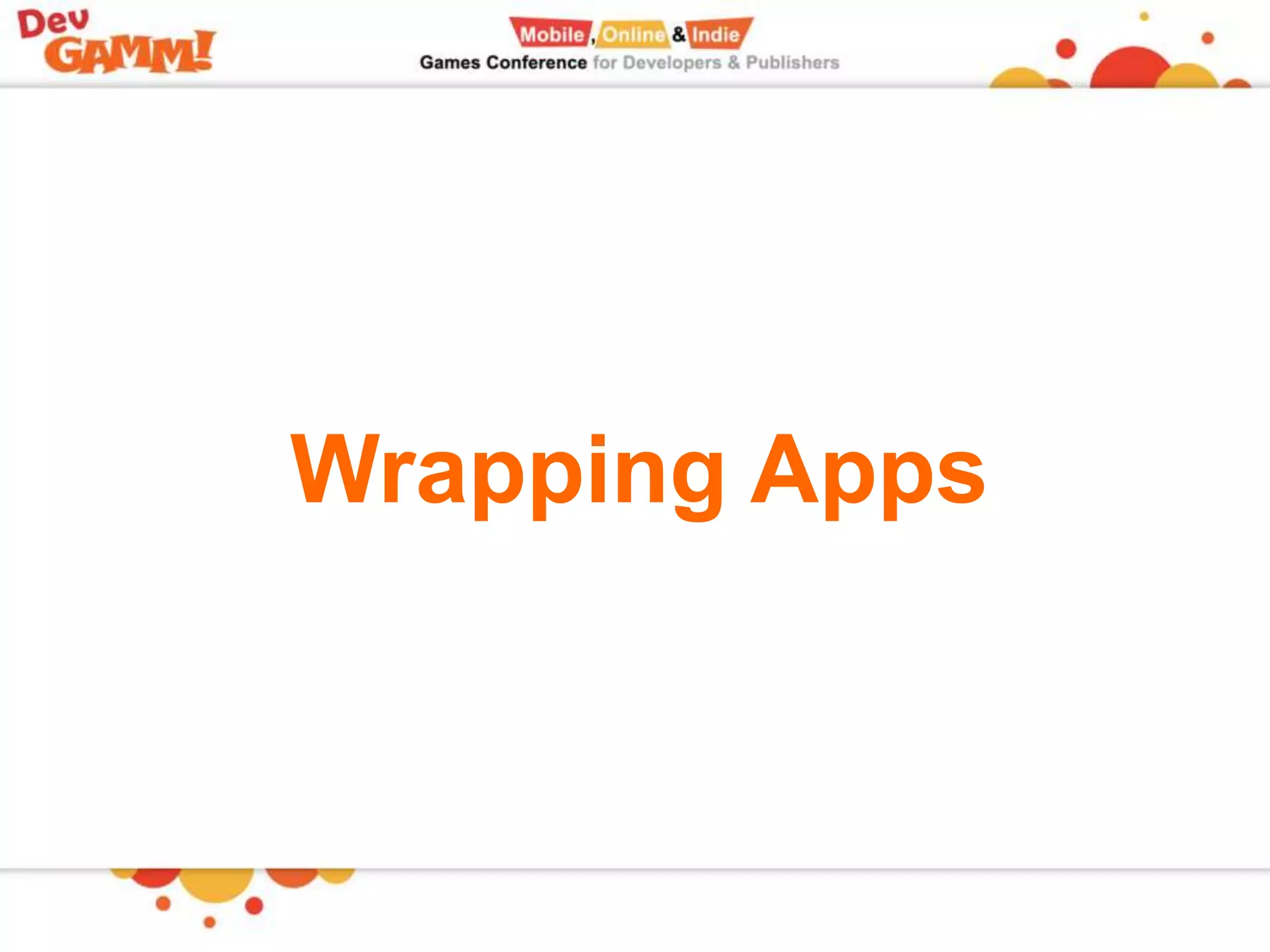 Dev GAMM!

Mobile, Online & Indie
Games Conference for Developers & Publishers

Wrapping Apps